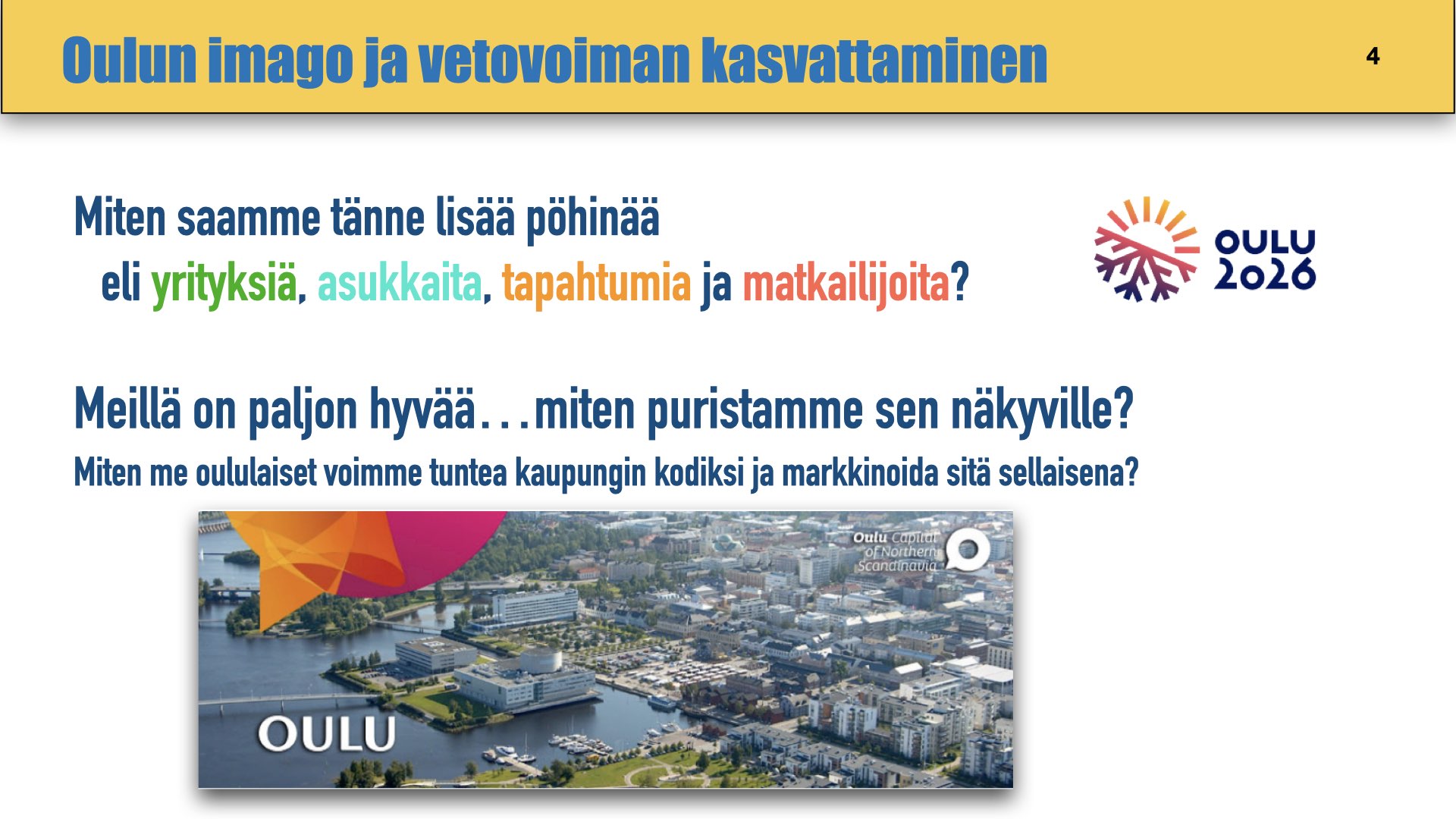 Oulun imago ja vetovoiman kasvattaminen

4

Miten saamme tänne lisää pöhinää eli yrityksiä, asukkaita, tapahtumia ja matkailijoita?

OULU 2026

Meillä on paljon hyvää…miten puristamme sen näkyville?

Miten me oululaiset voimme tuntea kaupungin kodiksi ja markkinoida sitä sellaisena?

Oulu Capital of Northern Scandinavia

OULU